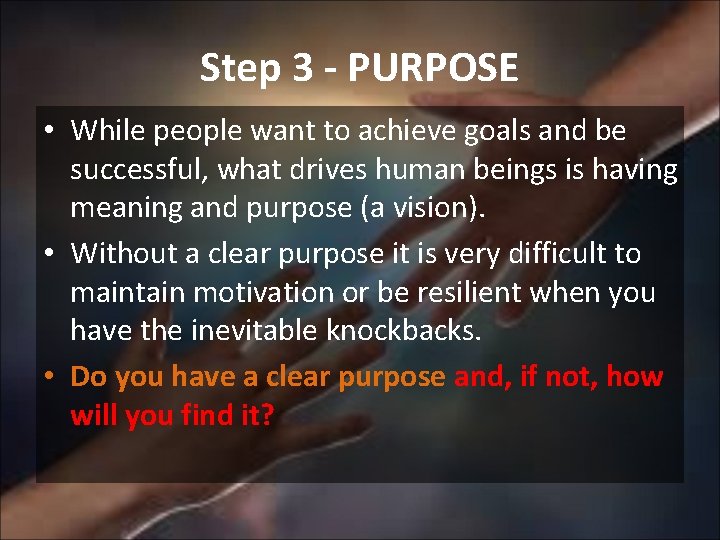 Step 3 - PURPOSE

• While people want to achieve goals and be successful, what drives human beings is having meaning and purpose (a vision).

• Without a clear purpose it is very difficult to maintain motivation or be resilient when you have the inevitable knockbacks.

• Do you have a clear purpose and, if not, how will you find it?